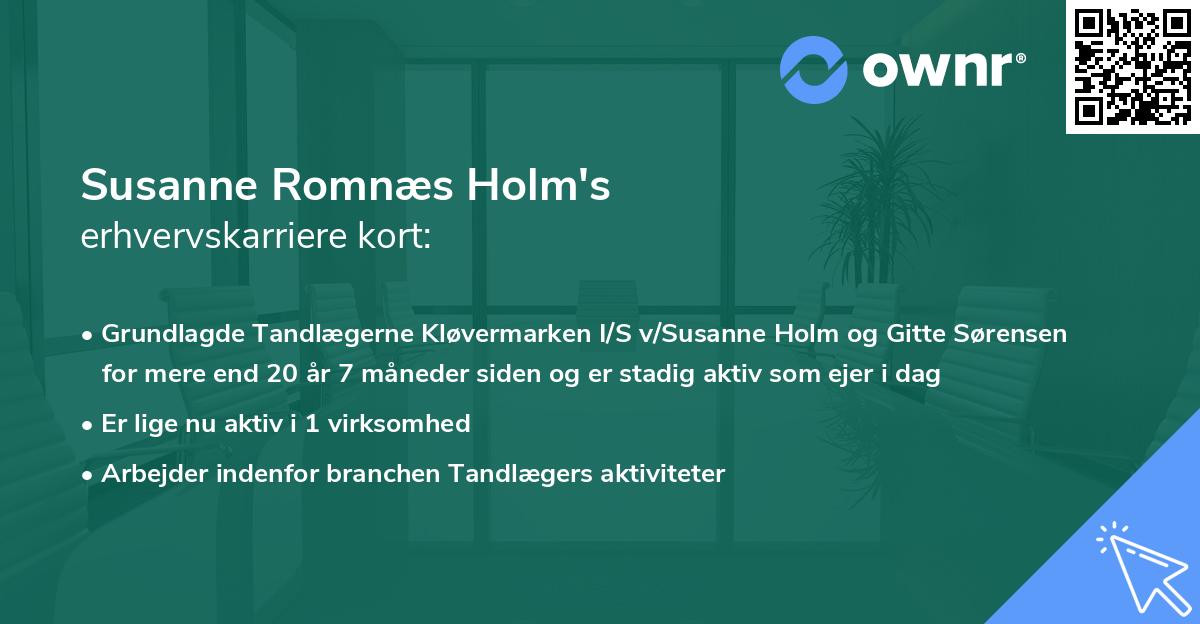 ownr®

Susanne Romnæs Holm's
erhvervskarriere kort:

• Grundlagde Tandlægerne Kløvermarken I/S v/Susanne Holm og Gitte Sørensen for mere end 20 år 7 måneder siden og er stadig aktiv som ejer i dag
• Er lige nu aktiv i 1 virksomhed
• Arbejder indenfor branchen Tandlægers aktiviteter